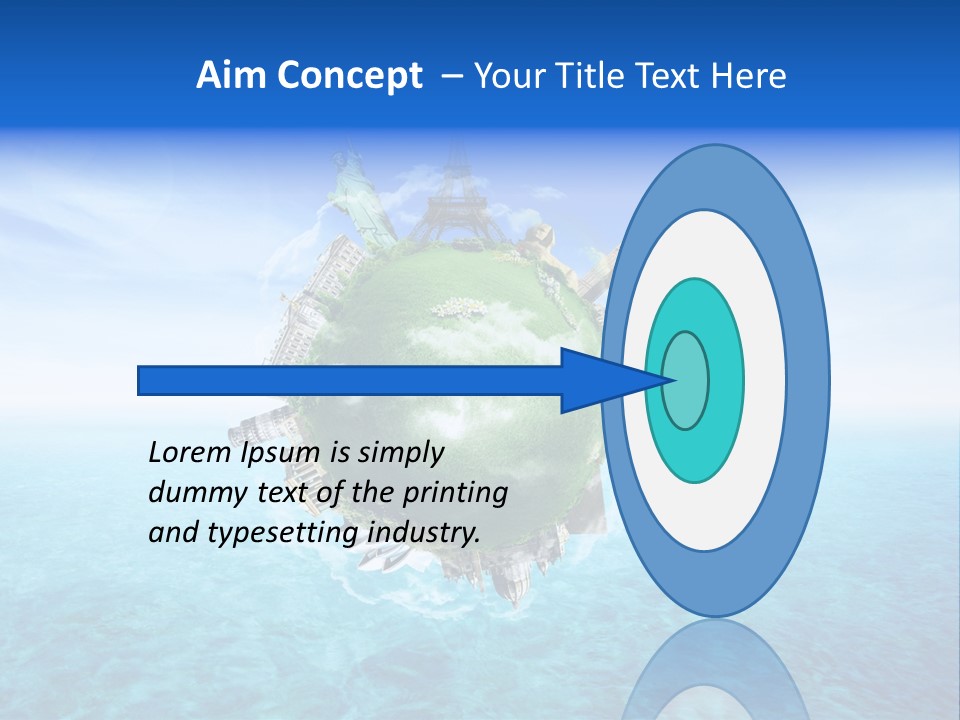 Aim Concept – Your Title Text Here

Lorem Ipsum is simply dummy text of the printing and typesetting industry.